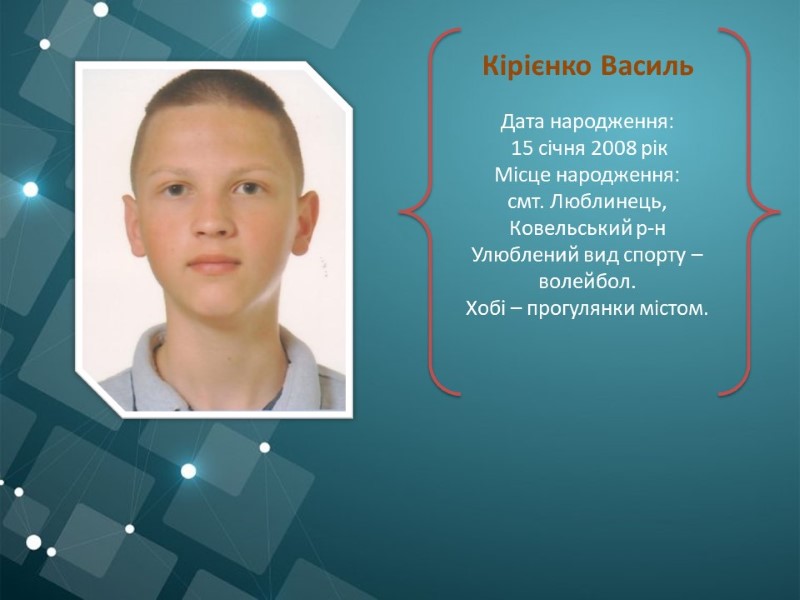 Кірієнко Василь

Дата народження:
15 січня 2008 рік
Місце народження:
смт. Люблинець,
Ковельський р-н
Улюблений вид спорту – волейбол.
Хобі – прогулянки містом.